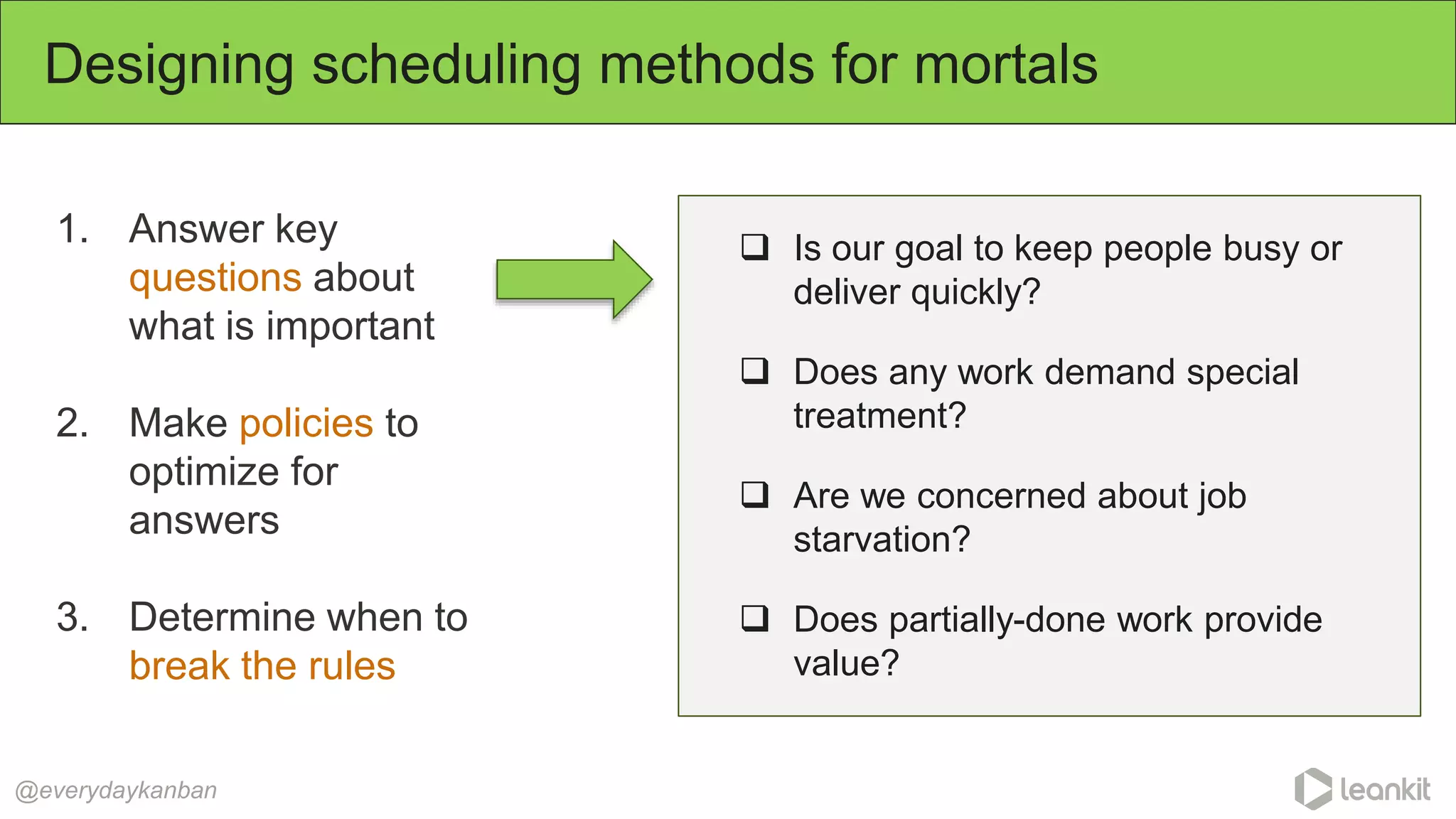 Designing scheduling methods for mortals

1. Answer key questions about what is important

2. Make policies to optimize for answers

3. Determine when to break the rules

❑ Is our goal to keep people busy or deliver quickly?

❑ Does any work demand special treatment?

❑ Are we concerned about job starvation?

❑ Does partially-done work provide value?

@everydaykanban

leankit